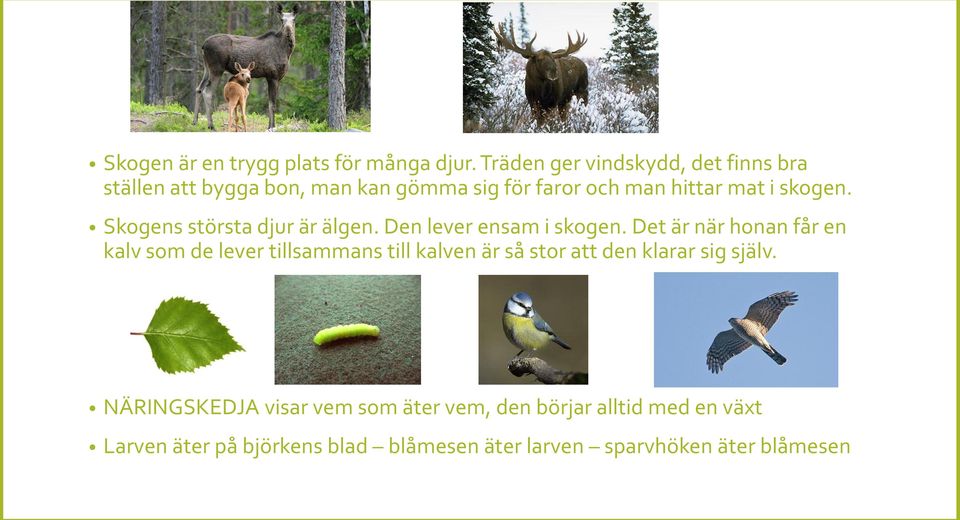 • Skogen är en trygg plats för många djur. Träden ger vindskydd, det finns bra ställen att bygga bon, man kan gömma sig för faror och man hittar mat i skogen.

• Skogens största djur är älgen. Den lever ensam i skogen. Det är när honan får en kalv som de lever tillsammans till kalven är så stor att den klarar sig själv.

• NÄRINGSKEDJA visar vem som äter vem, den börjar alltid med en växt

• Larven äter på björkens blad – blåmesen äter larven – sparvhöken äter blåmesen